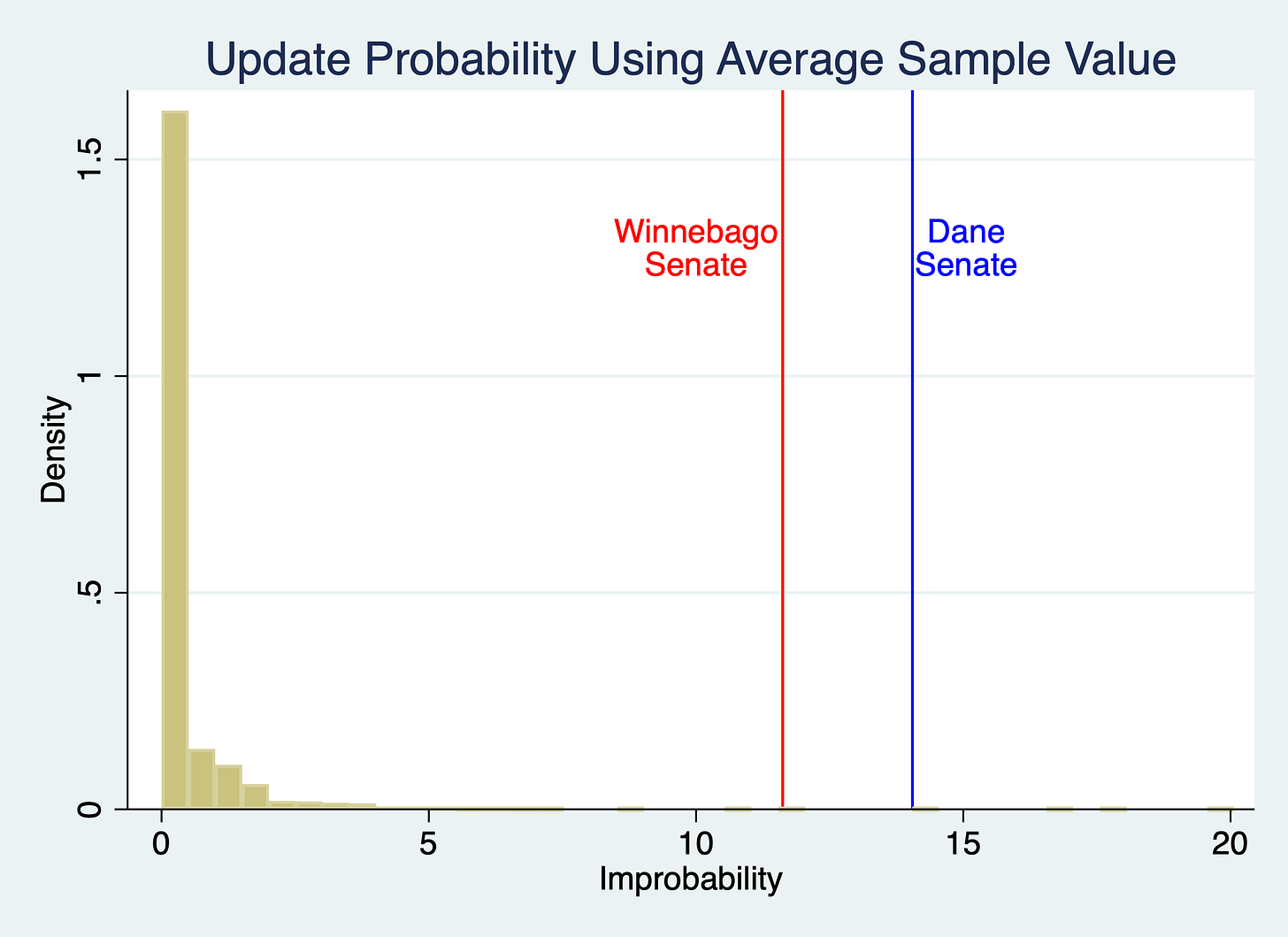 Update Probability Using Average Sample Value

Density

1.5

1

.5

0

Winnebago Senate

Dane Senate

0

5

10

15

20

Improbability